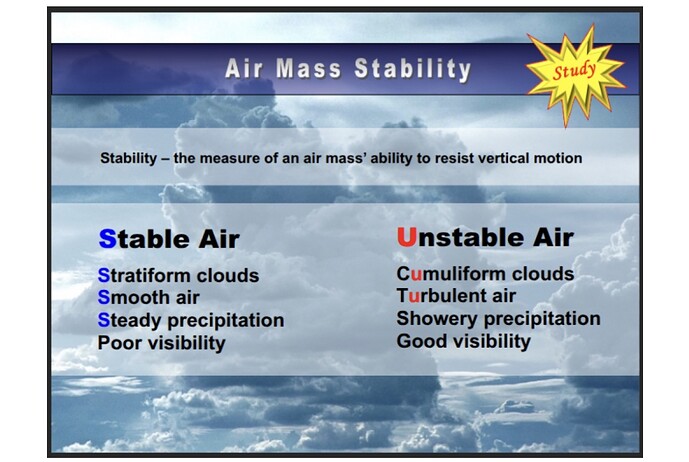 Air Mass Stability

Study

Stability – the measure of an air mass' ability to resist vertical motion

Stable Air

Stratiform clouds
Smooth air
Steady precipitation
Poor visibility

Unstable Air

Cumuliform clouds
Turbulent air
Showery precipitation
Good visibility